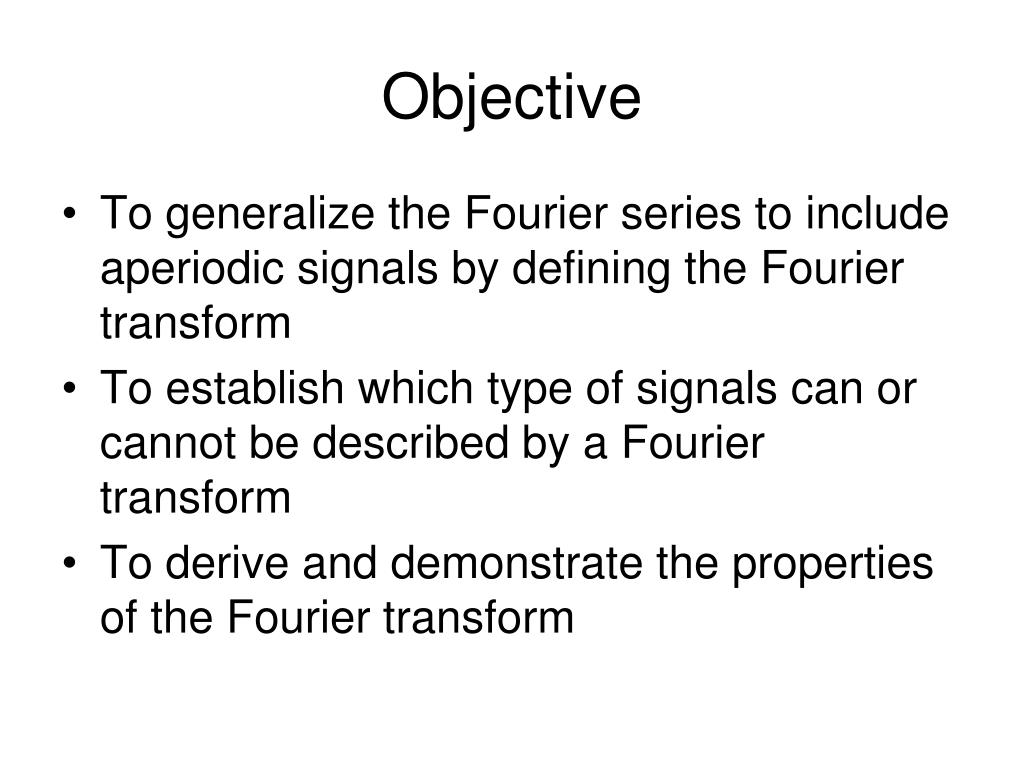 Objective

• To generalize the Fourier series to include aperiodic signals by defining the Fourier transform
• To establish which type of signals can or cannot be described by a Fourier transform
• To derive and demonstrate the properties of the Fourier transform